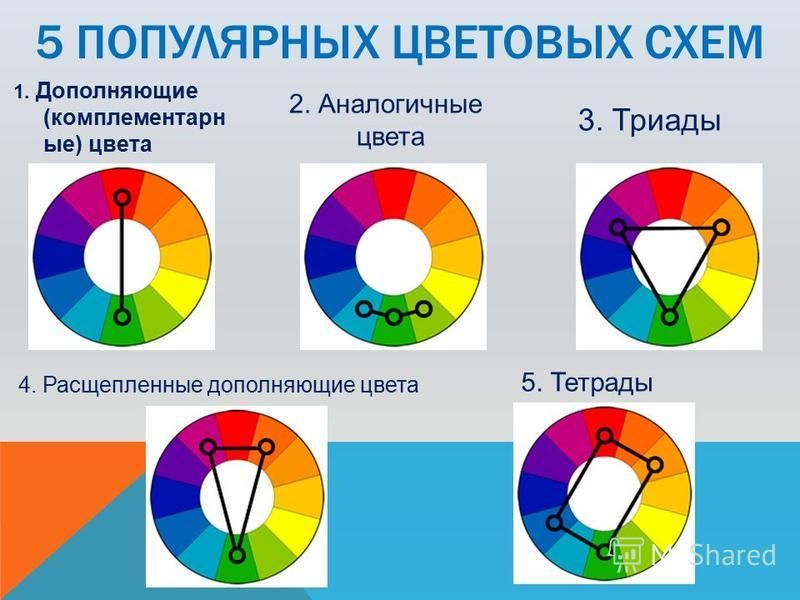 5 ПОПУЛЯРНЫХ ЦВЕТОВЫХ СХЕМ

1. Дополняющие (комплементарные) цвета

2. Аналогичные цвета

3. Триады

4. Расщепленные дополняющие цвета

5. Тетрады

MyShared